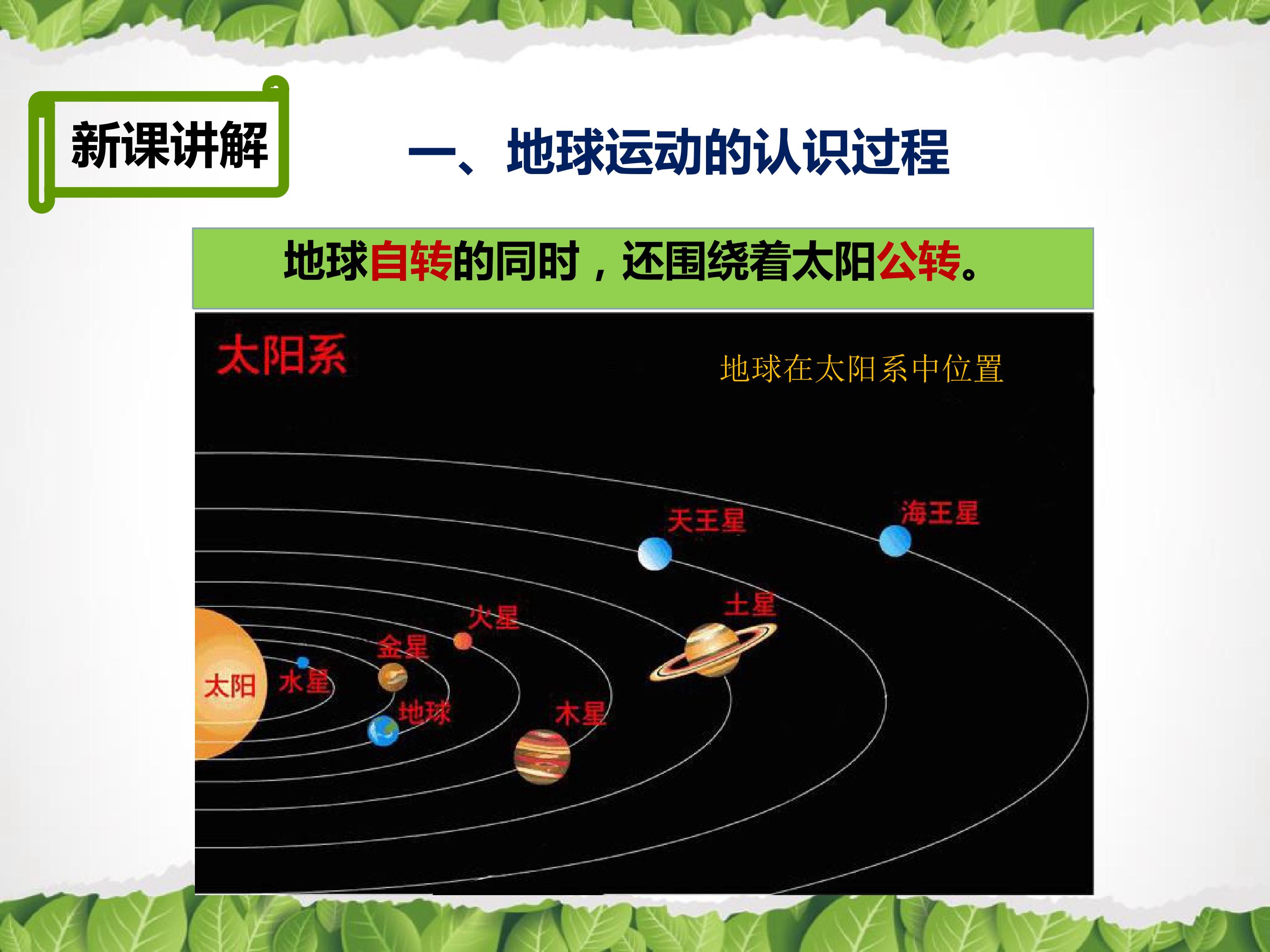 新课讲解

一、地球运动的认识过程

地球自转的同时，还围绕着太阳公转。

太阳系

地球在太阳系中位置

天王星

海王星

土星

火星

金星

太阳

水星

地球

木星